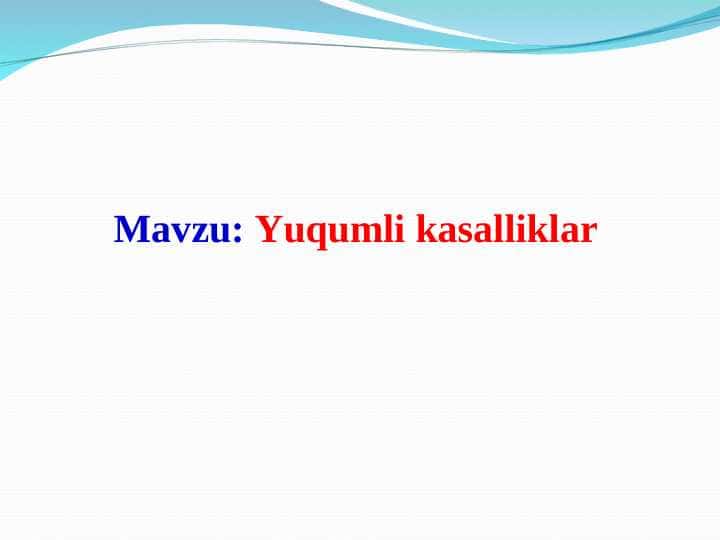 Mavzu: Yuqumli kasalliklar